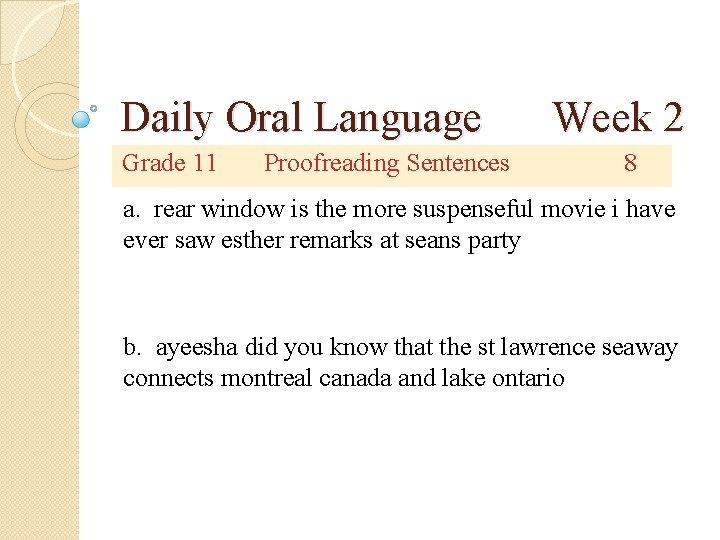 Daily Oral Language Week 2

Grade 11 Proofreading Sentences 8

a. rear window is the more suspenseful movie i have ever saw esther remarks at seans party

b. ayeesha did you know that the st lawrence seaway connects montreal canada and lake ontario